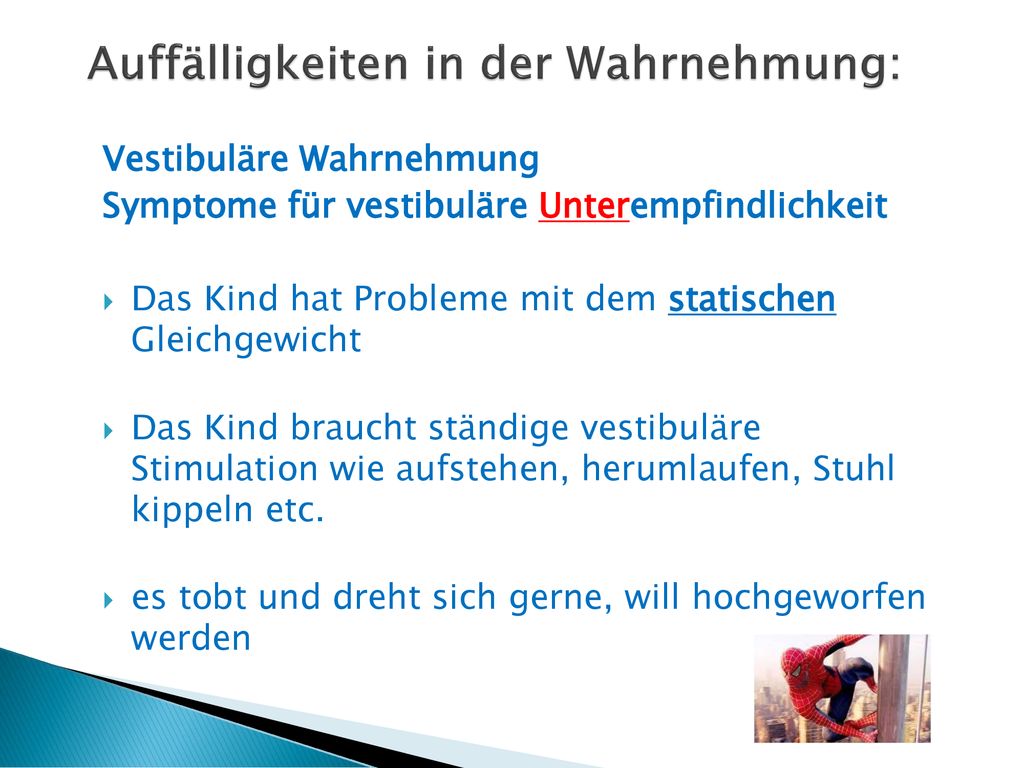 Auffälligkeiten in der Wahrnehmung:

Vestibuläre Wahrnehmung
Symptome für vestibuläre Unterempfindlichkeit

Das Kind hat Probleme mit dem statischen Gleichgewicht

Das Kind braucht ständige vestibuläre Stimulation wie aufstehen, herumlaufen, Stuhl kippeln etc.

es tobt und dreht sich gerne, will hochgeworfen werden